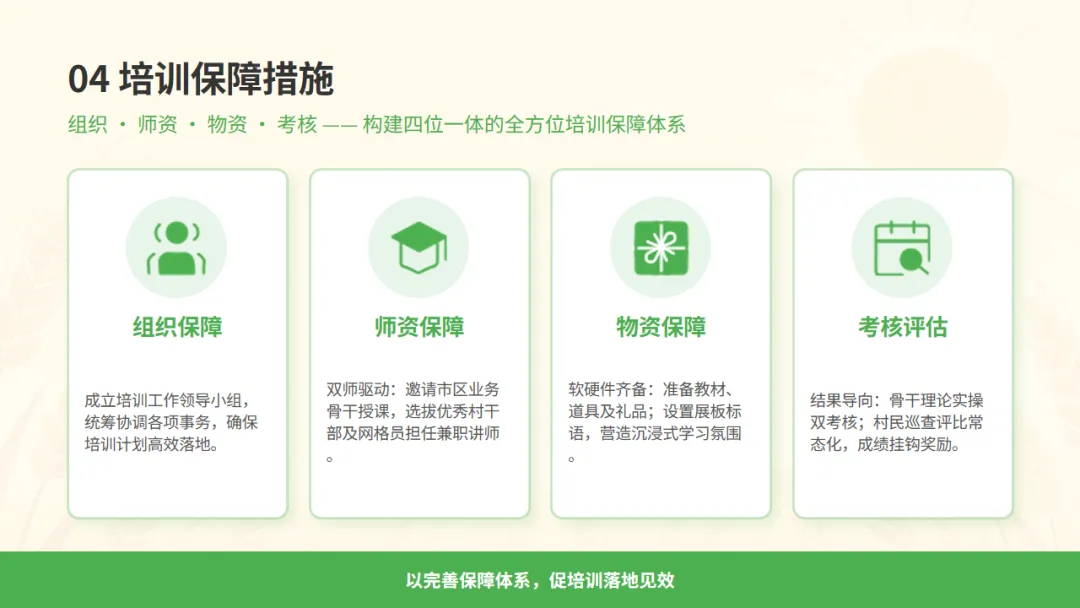 04 培训保障措施

组织 · 师资 · 物资 · 考核 —— 构建四位一体的全方位培训保障体系

组织保障

成立培训工作领导小组，统筹协调各项事务，确保培训计划高效落地。

师资保障

双师驱动：邀请市区业务骨干授课，选拔优秀村干部及网格员担任兼职讲师。

物资保障

软硬件齐备：准备教材、道具及礼品；设置展板标语，营造沉浸式学习氛围。

考核评估

结果导向：骨干理论实操双考核；村民巡查评比常态化，成绩挂钩奖励。

以完善保障体系，促培训落地见效